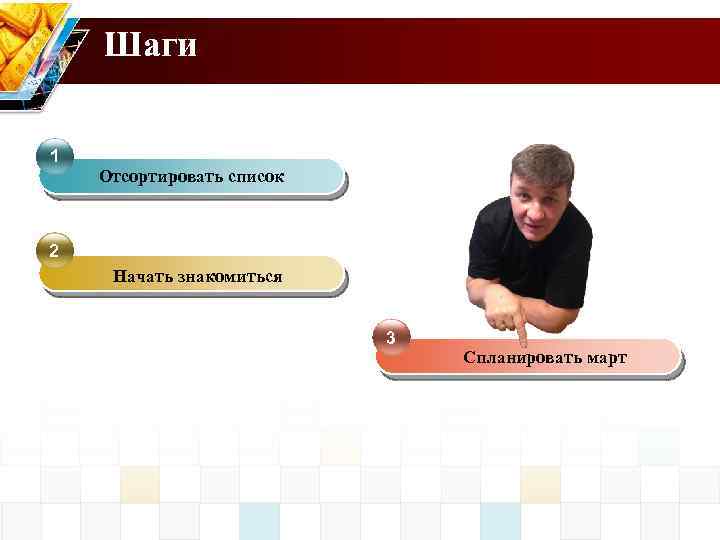 Шаги

1
Отсортировать список

2
Начать знакомиться

3
Спланировать март